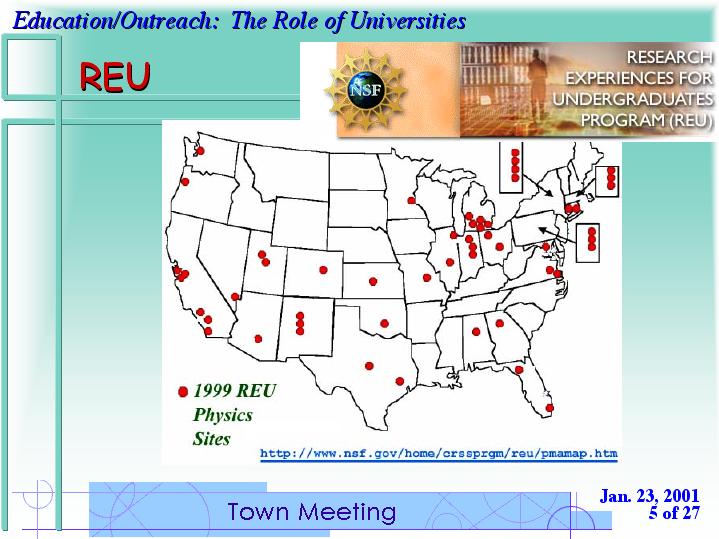 Education/Outreach: The Role of Universities

REU

NSF

RESEARCH EXPERIENCES FOR UNDERGRADUATES PROGRAM (REU)

1999 REU Physics Sites

http://www.nsf.gov/home/crssprgm/reu/pmamap.htm

Town Meeting

Jan. 23, 2001
5 of 27